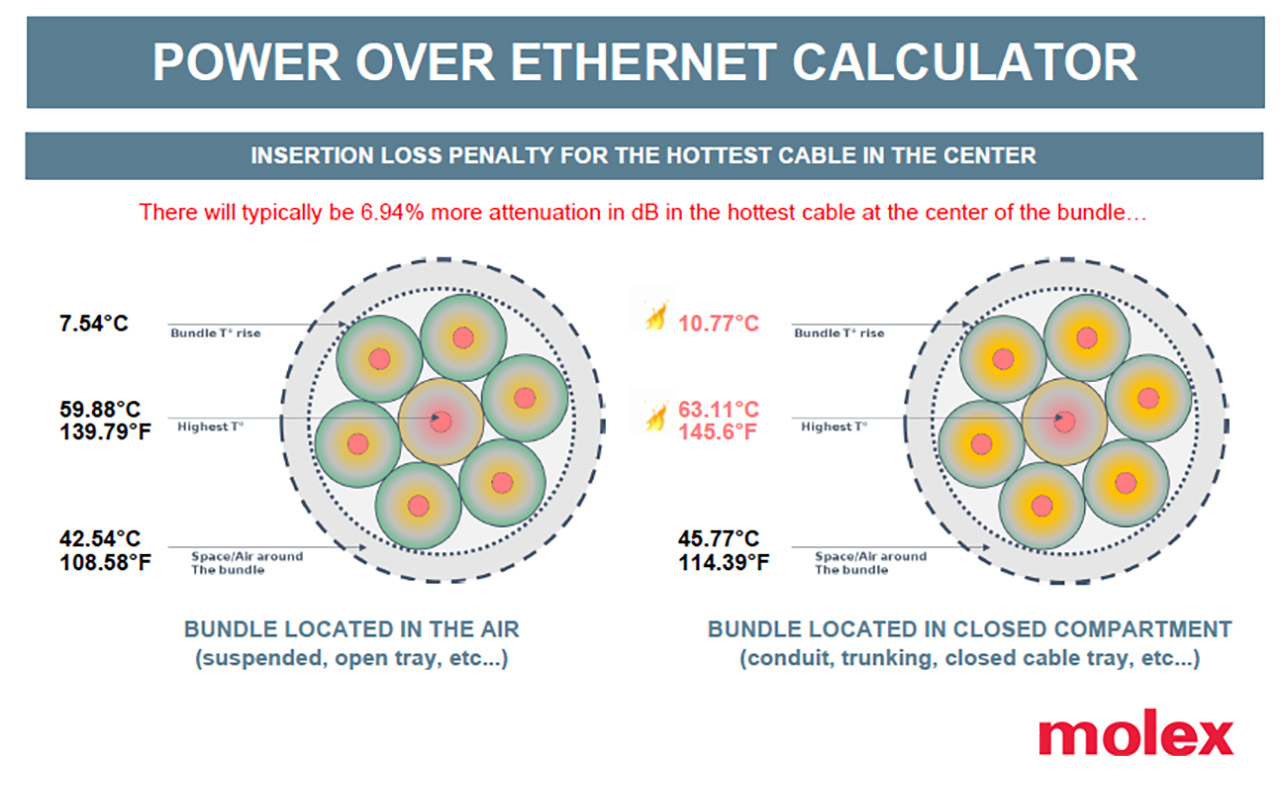 POWER OVER ETHERNET CALCULATOR

INSERTION LOSS PENALTY FOR THE HOTTEST CABLE IN THE CENTER

There will typically be 6.94% more attenuation in dB in the hottest cable at the center of the bundle…

7.54°C
Bundle T° rise

59.88°C
139.79°F
Highest T°

42.54°C
108.58°F
Space/Air around The bundle

BUNDLE LOCATED IN THE AIR
(suspended, open tray, etc...)

10.77°C
Bundle T° rise

63.11°C
145.6°F
Highest T°

45.77°C
114.39°F
Space/Air around The bundle

BUNDLE LOCATED IN CLOSED COMPARTMENT
(conduit, trunking, closed cable tray, etc...)

molex